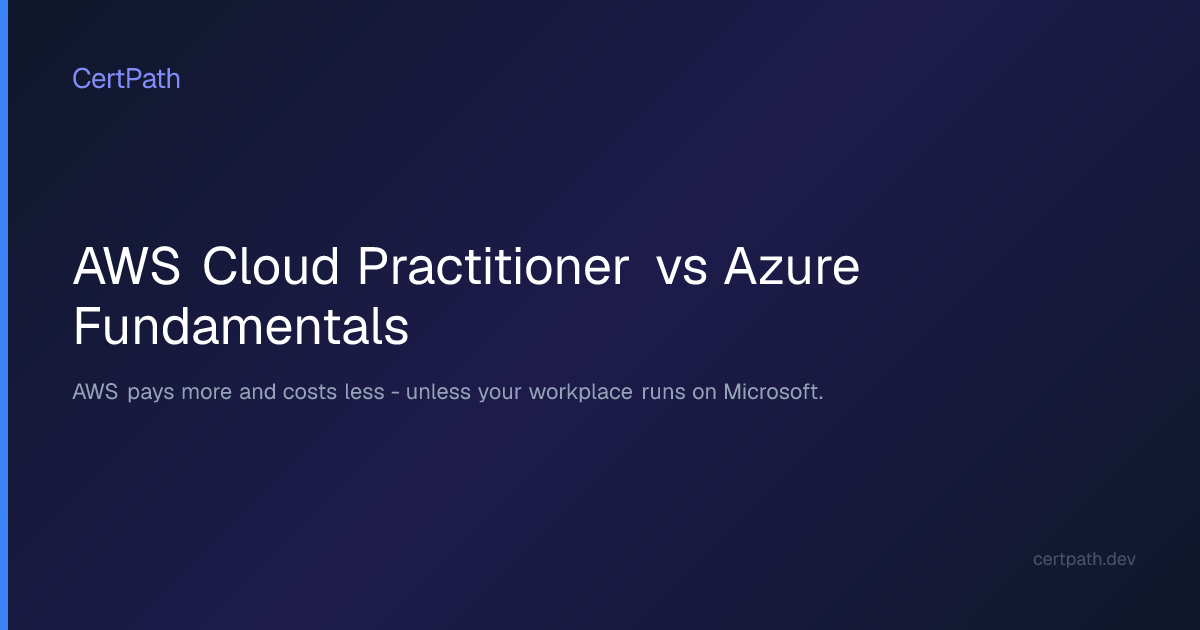 CertPath

AWS Cloud Practitioner vs Azure Fundamentals

AWS pays more and costs less - unless your workplace runs on Microsoft.

certpath.dev